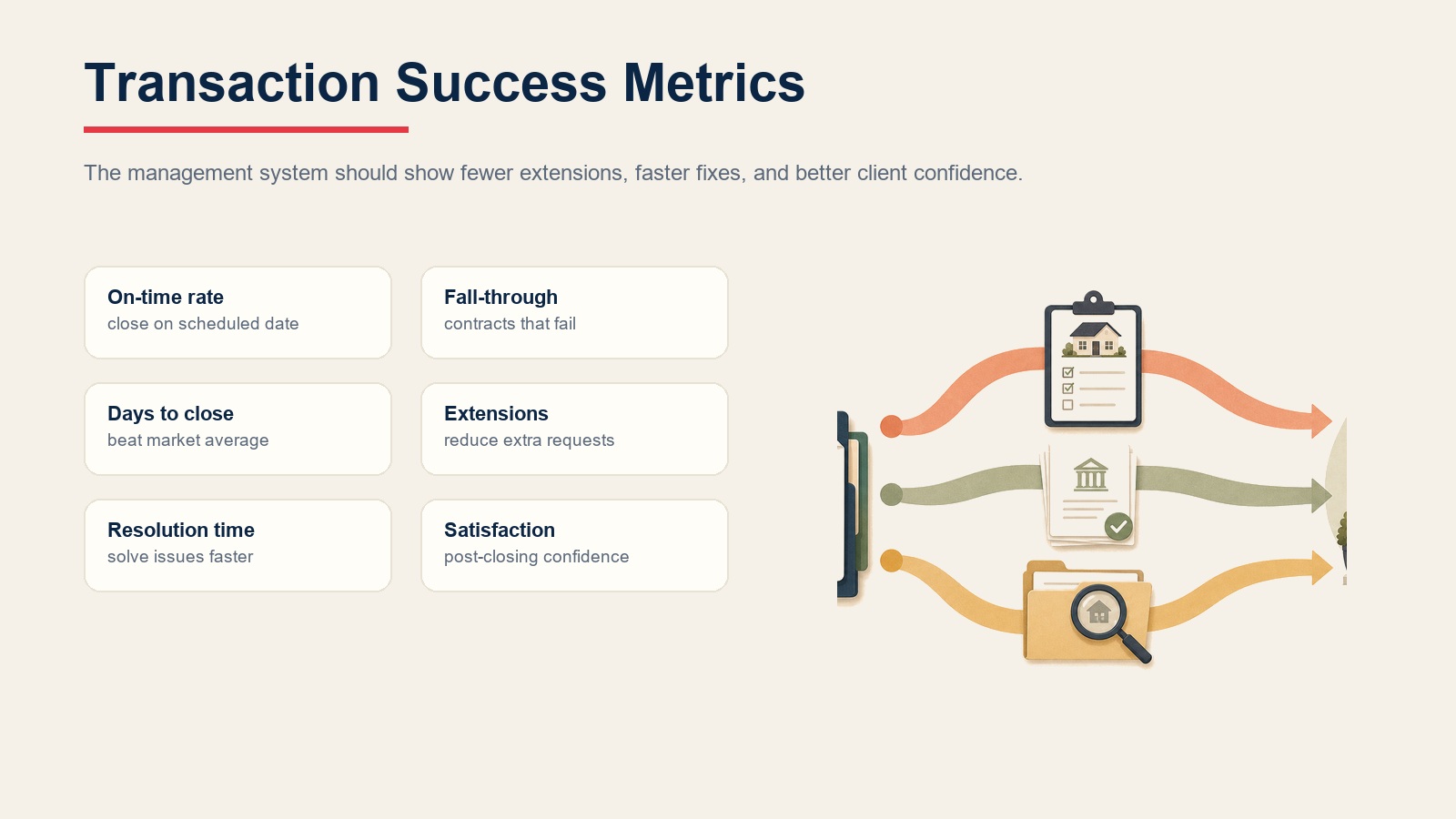 Transaction Success Metrics

The management system should show fewer extensions, faster fixes, and better client confidence.

On-time rate
close on scheduled date

Fall-through
contracts that fail

Days to close
beat market average

Extensions
reduce extra requests

Resolution time
solve issues faster

Satisfaction
post-closing confidence